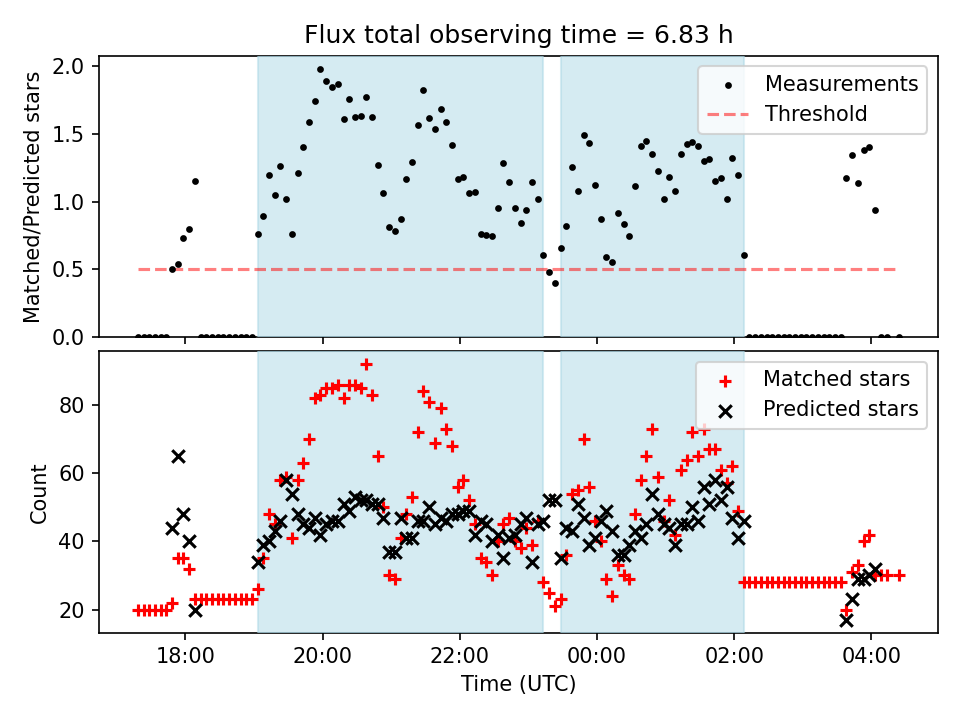 Flux total observing time = 6.83 h

Matched/Predicted stars

2.0
1.5
1.0
0.5
0.0

Measurements
Threshold

Count

80
60
40
20

Matched stars
Predicted stars

18:00
20:00
22:00
00:00
02:00
04:00

Time (UTC)